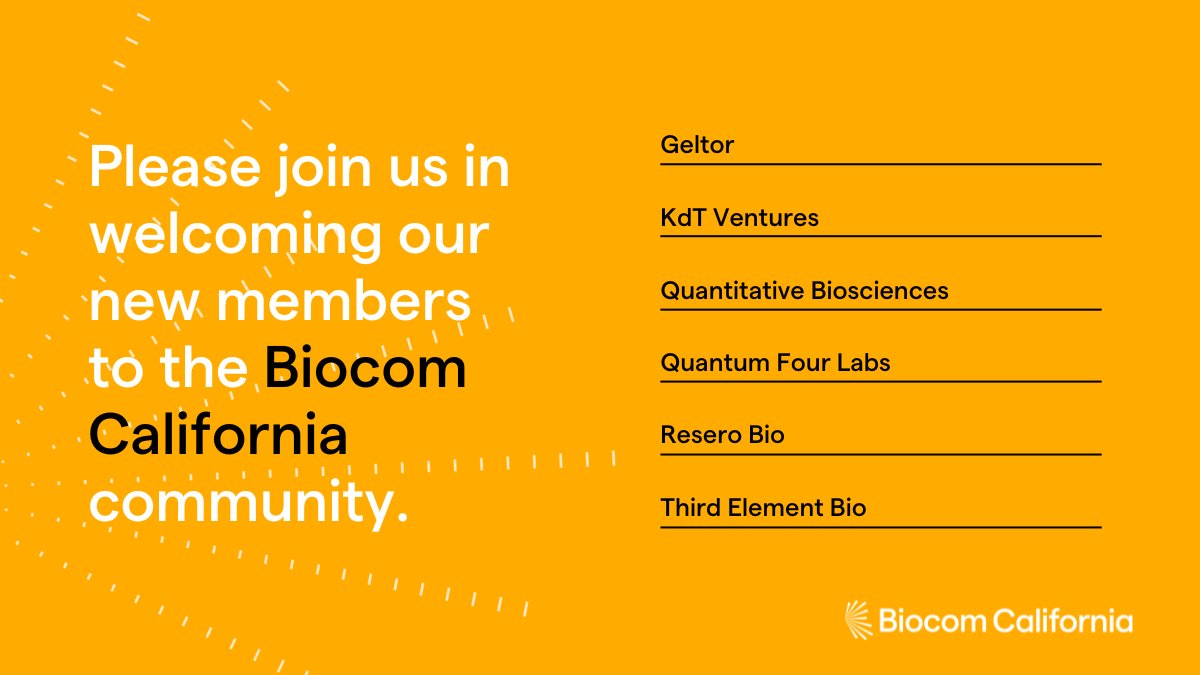 Please join us in welcoming our new members to the Biocom California community.

Geltor

KdT Ventures

Quantitative Biosciences

Quantum Four Labs

Resero Bio

Third Element Bio

Biocom California